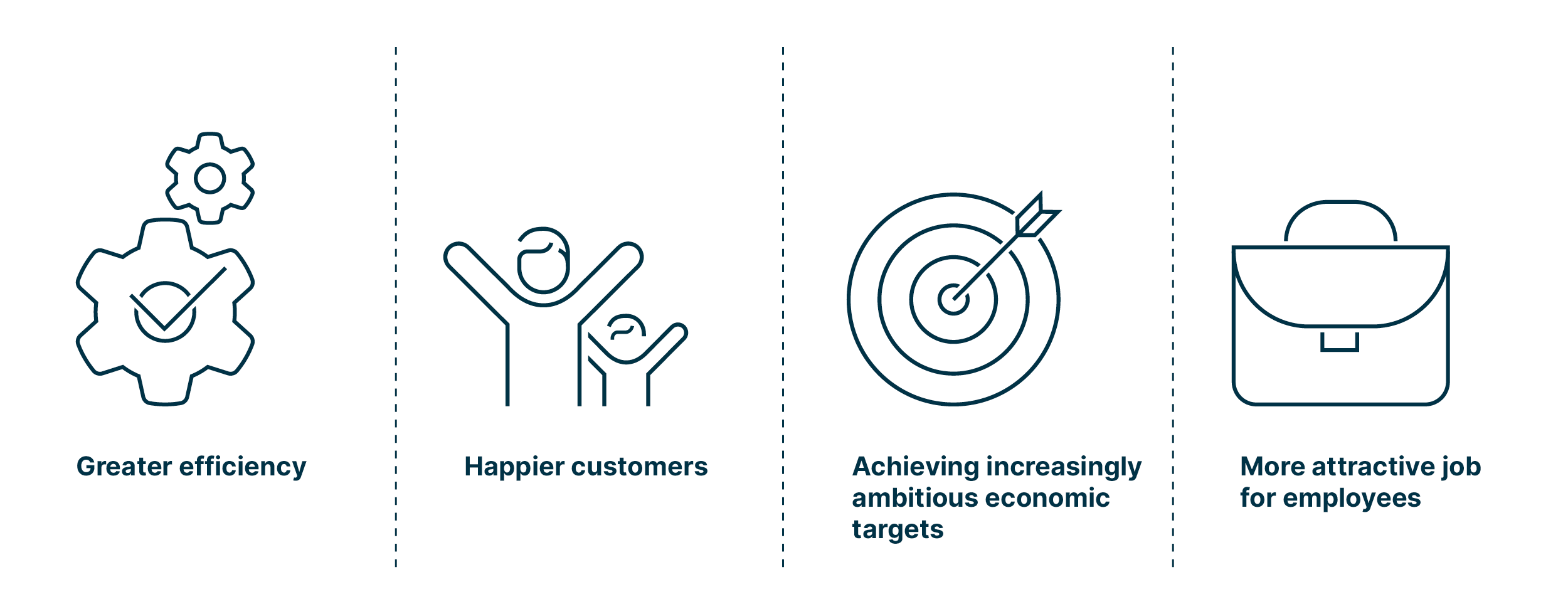 Greater efficiency

Happier customers

Achieving increasingly ambitious economic targets

More attractive job for employees